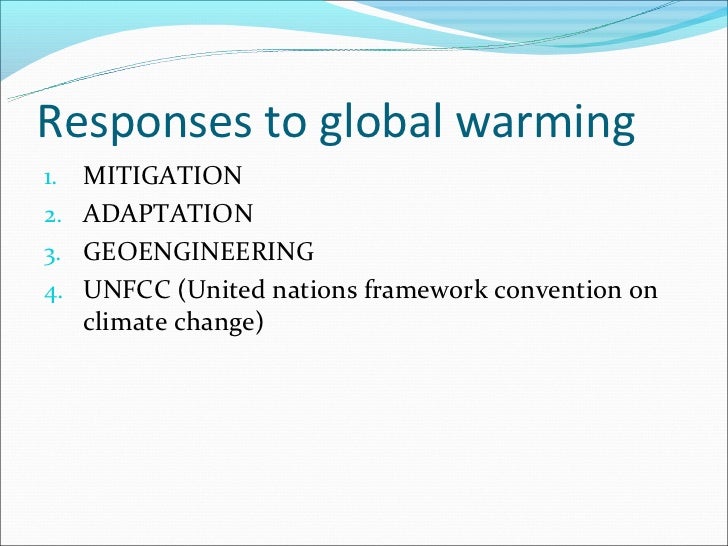 Responses to global warming

1. MITIGATION
2. ADAPTATION
3. GEOENGINEERING
4. UNFCC (United nations framework convention on climate change)